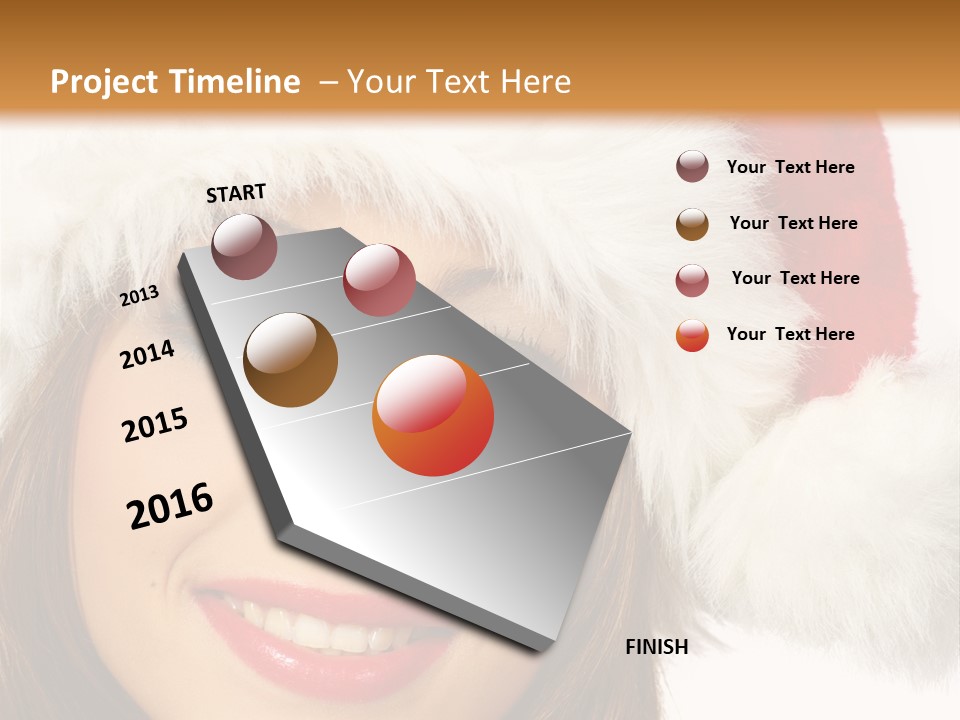 Project Timeline – Your Text Here

START

2013

2014

2015

2016

FINISH

Your Text Here

Your Text Here

Your Text Here

Your Text Here